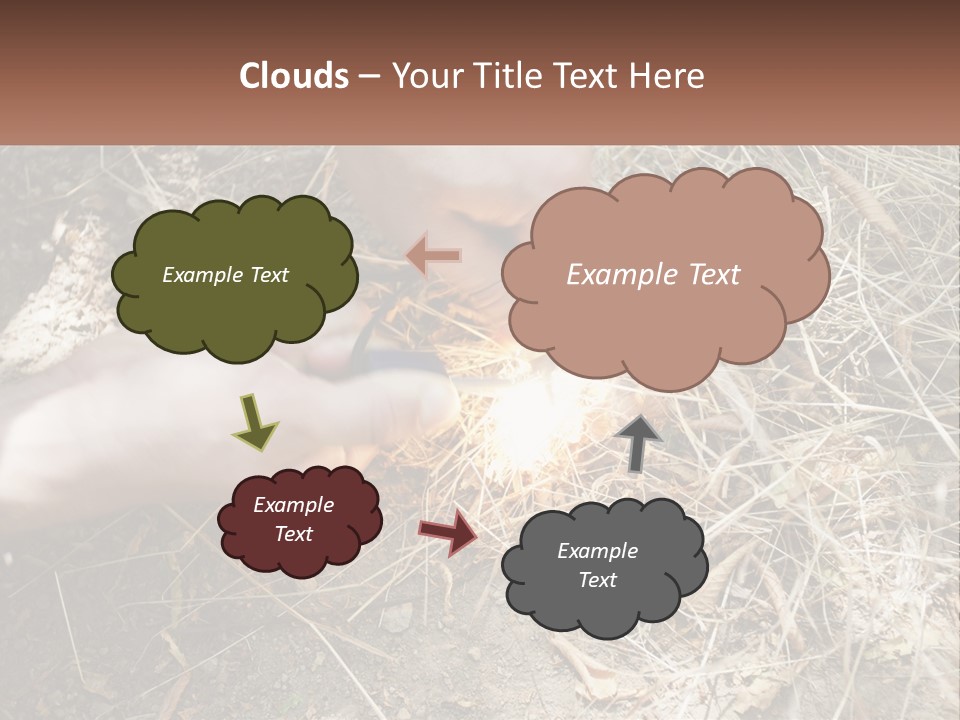 Clouds – Your Title Text Here

Example Text

Example Text

Example Text

Example Text